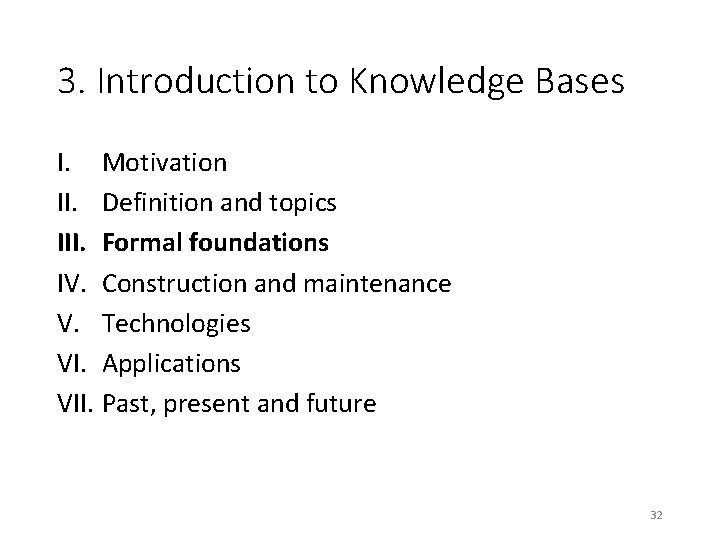 3. Introduction to Knowledge Bases

I. Motivation
II. Definition and topics
III. Formal foundations
IV. Construction and maintenance
V. Technologies
VI. Applications
VII. Past, present and future

32